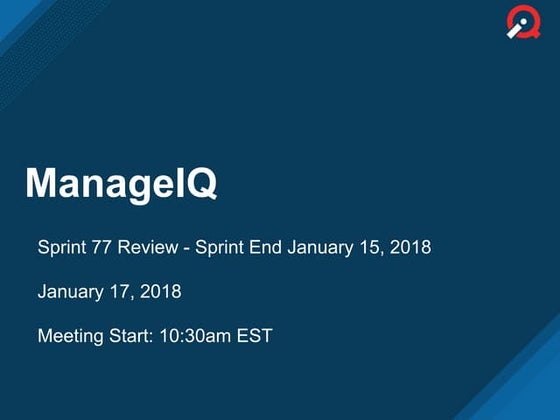 ManageIQ

Sprint 77 Review - Sprint End January 15, 2018

January 17, 2018

Meeting Start: 10:30am EST